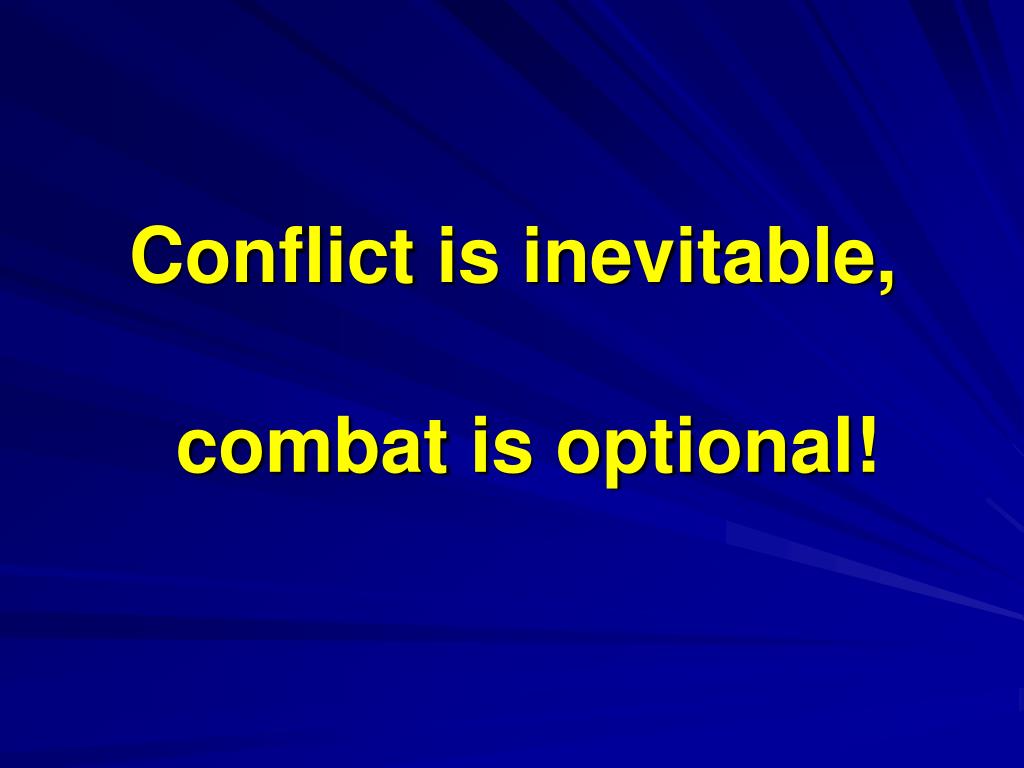 Conflict is inevitable,

combat is optional!